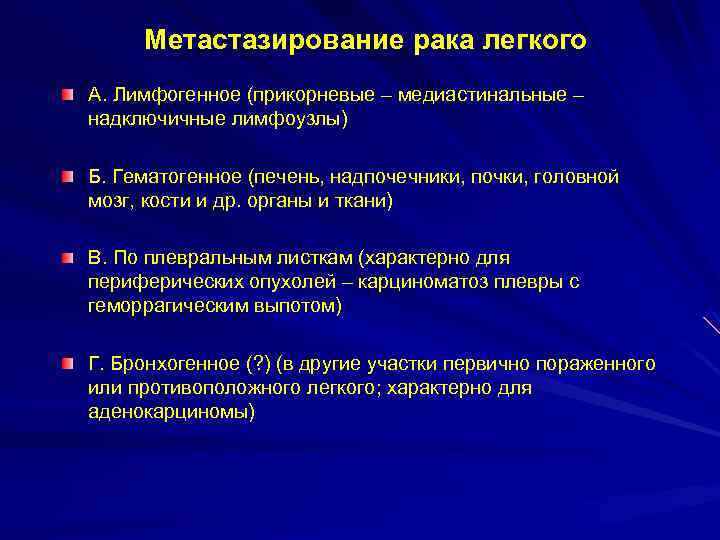 Метастазирование рака легкого

А. Лимфогенное (прикорневые – медиастинальные – надключичные лимфоузлы)

Б. Гематогенное (печень, надпочечники, почки, головной мозг, кости и др. органы и ткани)

В. По плевральным листкам (характерно для периферических опухолей – карциноматоз плевры с геморрагическим выпотом)

Г. Бронхогенное (?) (в другие участки первично пораженного или противоположного легкого; характерно для аденокарциномы)